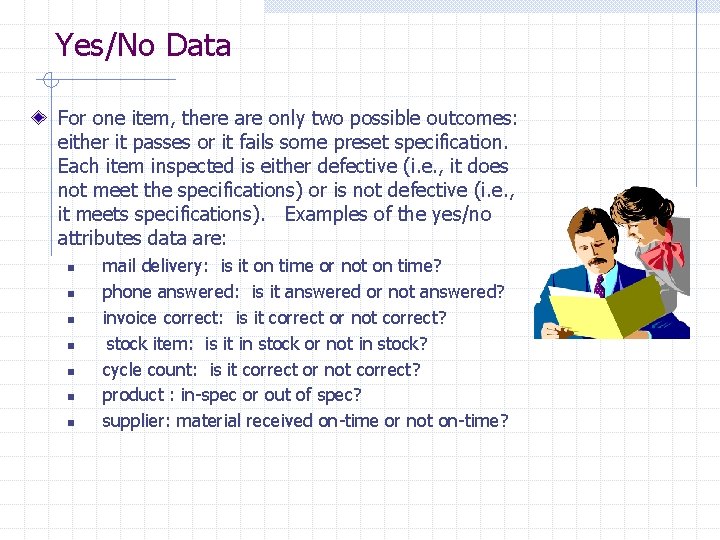 Yes/No Data

For one item, there are only two possible outcomes: either it passes or it fails some preset specification. Each item inspected is either defective (i.e., it does not meet the specifications) or is not defective (i.e., it meets specifications). Examples of the yes/no attributes data are:

- mail delivery: is it on time or not on time?
- phone answered: is it answered or not answered?
- invoice correct: is it correct or not correct?
- stock item: is it in stock or not in stock?
- cycle count: is it correct or not correct?
- product : in-spec or out of spec?
- supplier: material received on-time or not on-time?